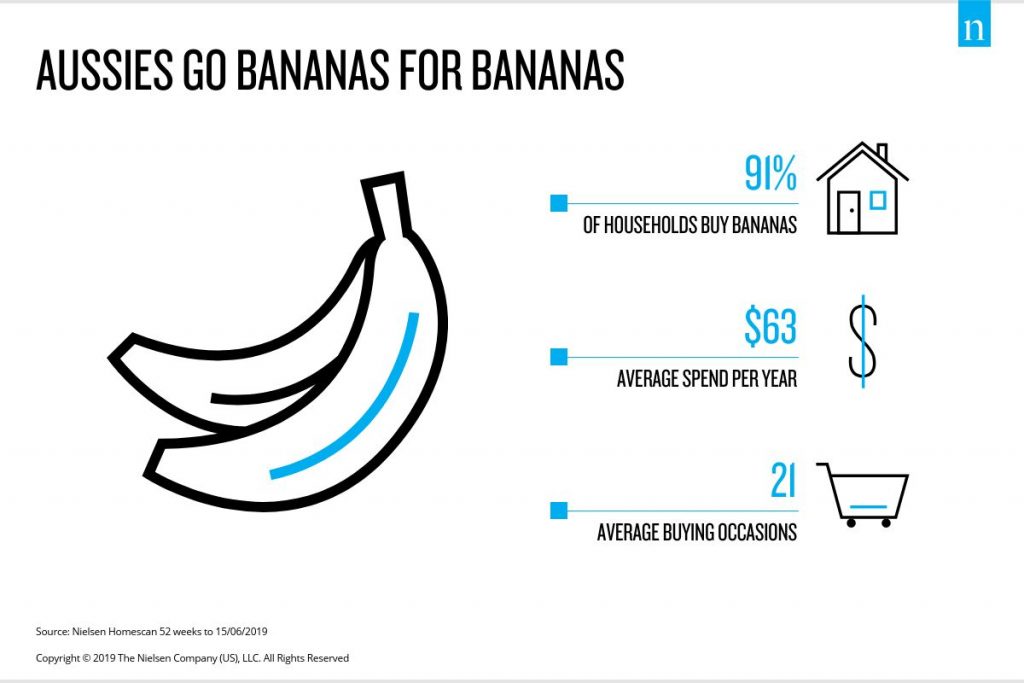 n

AUSSIES GO BANANAS FOR BANANAS

91%
OF HOUSEHOLDS BUY BANANAS

\$63
AVERAGE SPEND PER YEAR

21
AVERAGE BUYING OCCASIONS

Source: Nielsen Homescan 52 weeks to 15/06/2019

Copyright © 2019 The Nielsen Company (US), LLC. All Rights Reserved